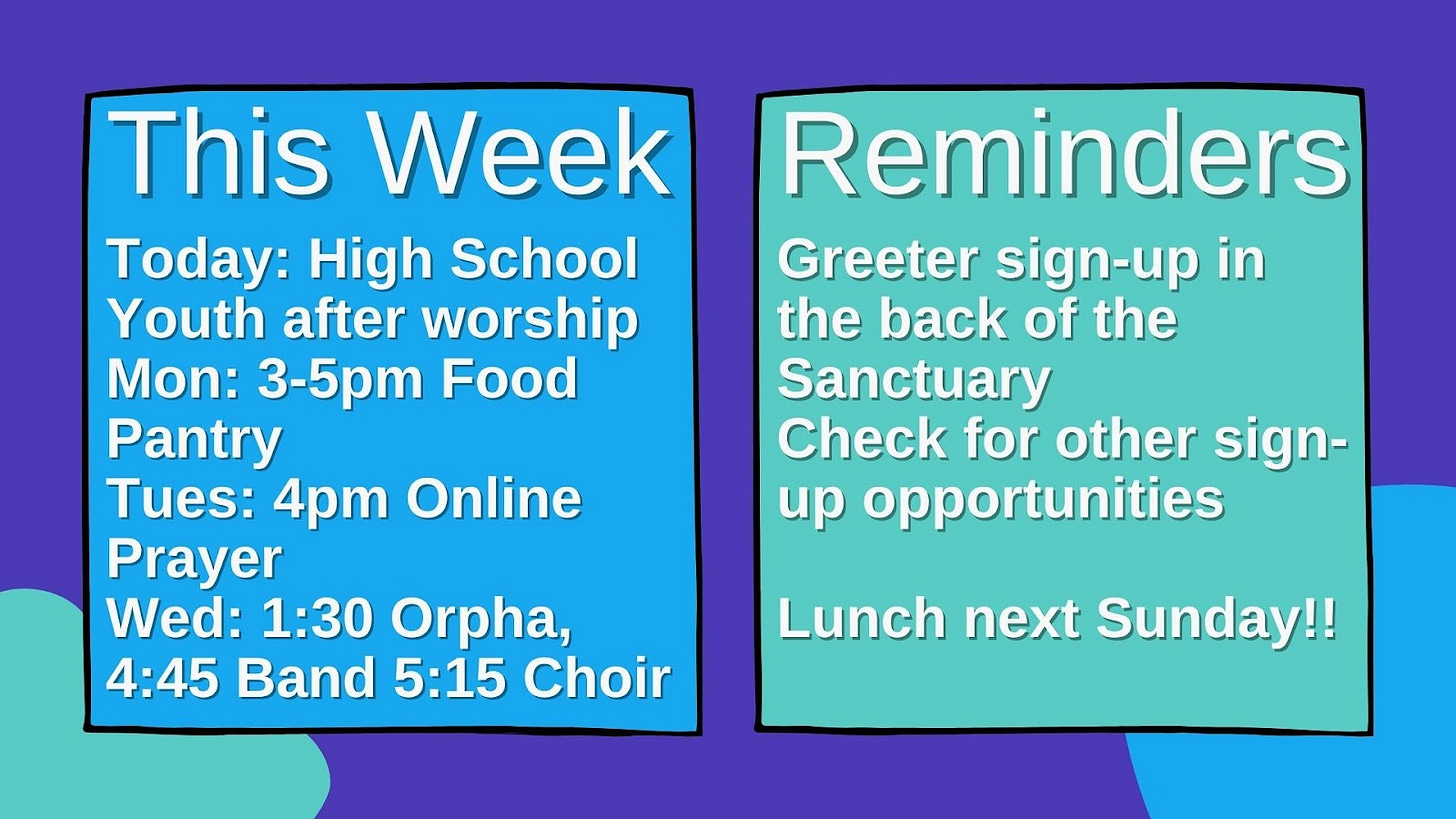 This Week

Today: High School Youth after worship
Mon: 3-5pm Food Pantry
Tues: 4pm Online Prayer
Wed: 1:30 Orpha, 4:45 Band 5:15 Choir

Reminders

Greeter sign-up in the back of the Sanctuary
Check for other sign-up opportunities

Lunch next Sunday!!